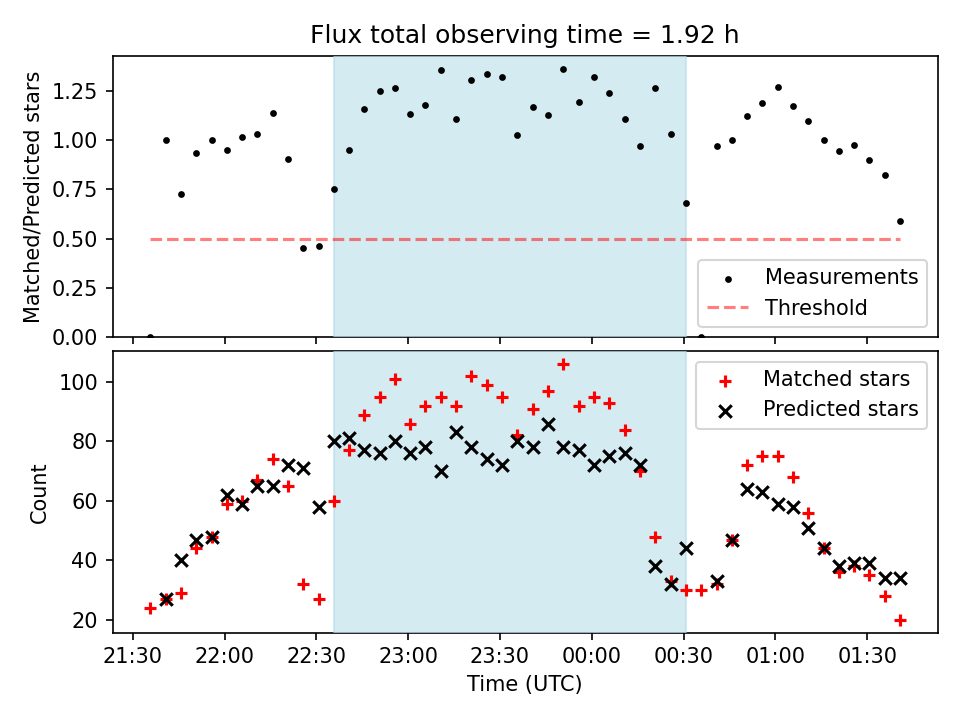 Flux total observing time = 1.92 h

Matched/Predicted stars

1.25
1.00
0.75
0.50
0.25
0.00

Measurements
Threshold

Count

100
80
60
40
20

Matched stars
Predicted stars

21:30 22:00 22:30 23:00 23:30 00:00 00:30 01:00 01:30

Time (UTC)